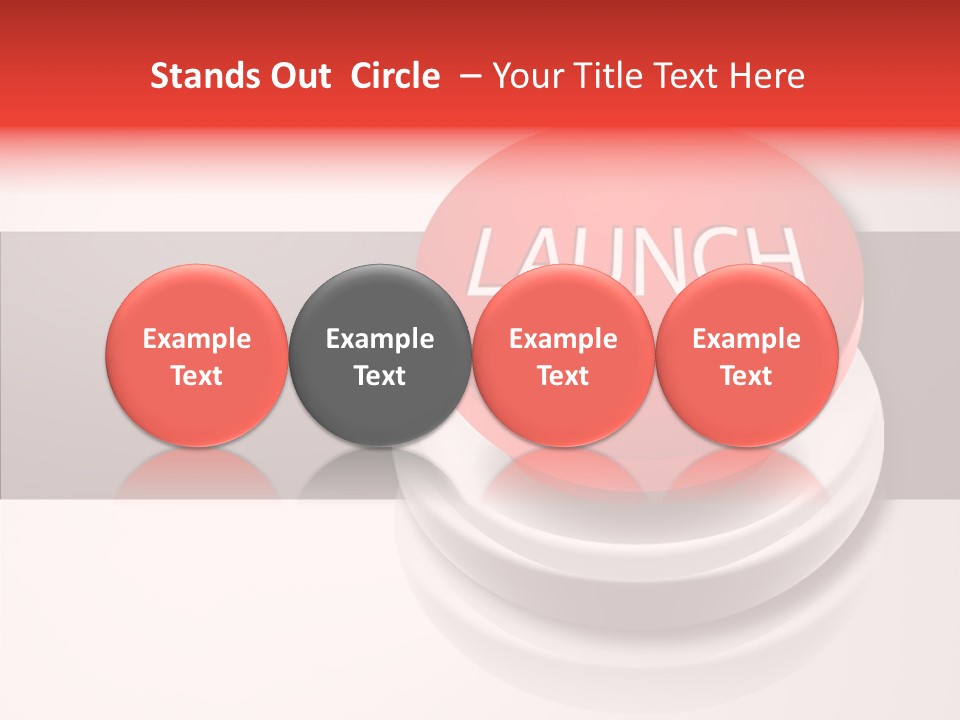 Stands Out Circle – Your Title Text Here

LAUNCH

Example Text

Example Text

Example Text

Example Text